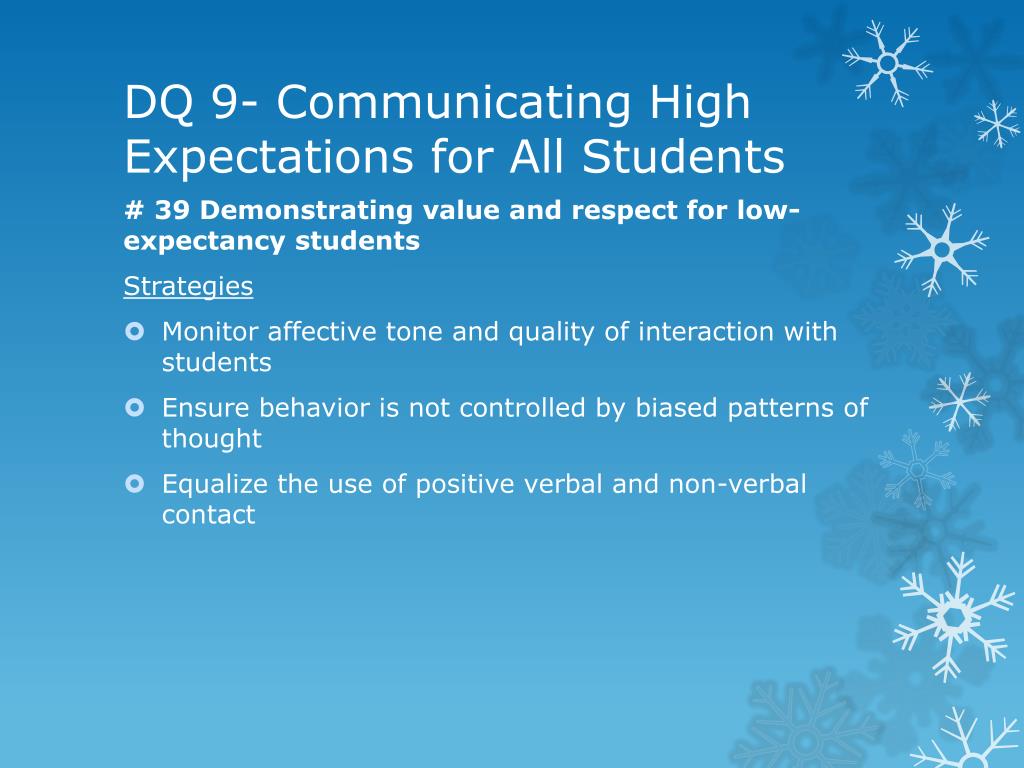 DQ 9- Communicating High Expectations for All Students

# 39 Demonstrating value and respect for low-expectancy students

Strategies

Monitor affective tone and quality of interaction with students

Ensure behavior is not controlled by biased patterns of thought

Equalize the use of positive verbal and non-verbal contact